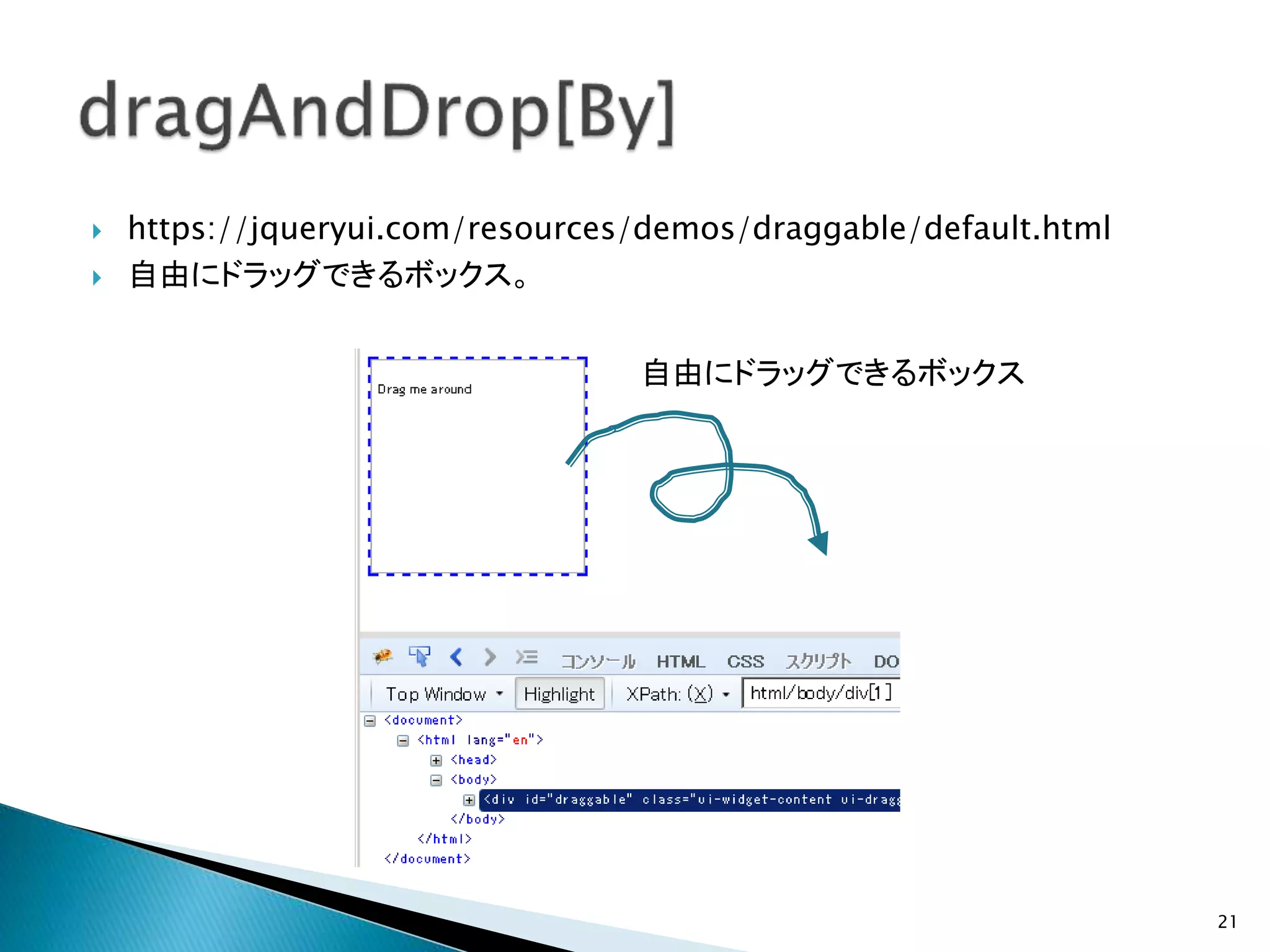 dragAndDrop[By]

https://jqueryui.com/resources/demos/draggable/default.html

自由にドラッグできるボックス。

Drag me around

自由にドラッグできるボックス

コンソール HTML CSS スクリプト DO

Top Window Highlight XPath: (X) html/body/div[1]

<document>
<html lang="en">
<head>
<body>
<div id="draggable" class="ui-widget-content ui-dragg
</body>
</html>
</document>

21